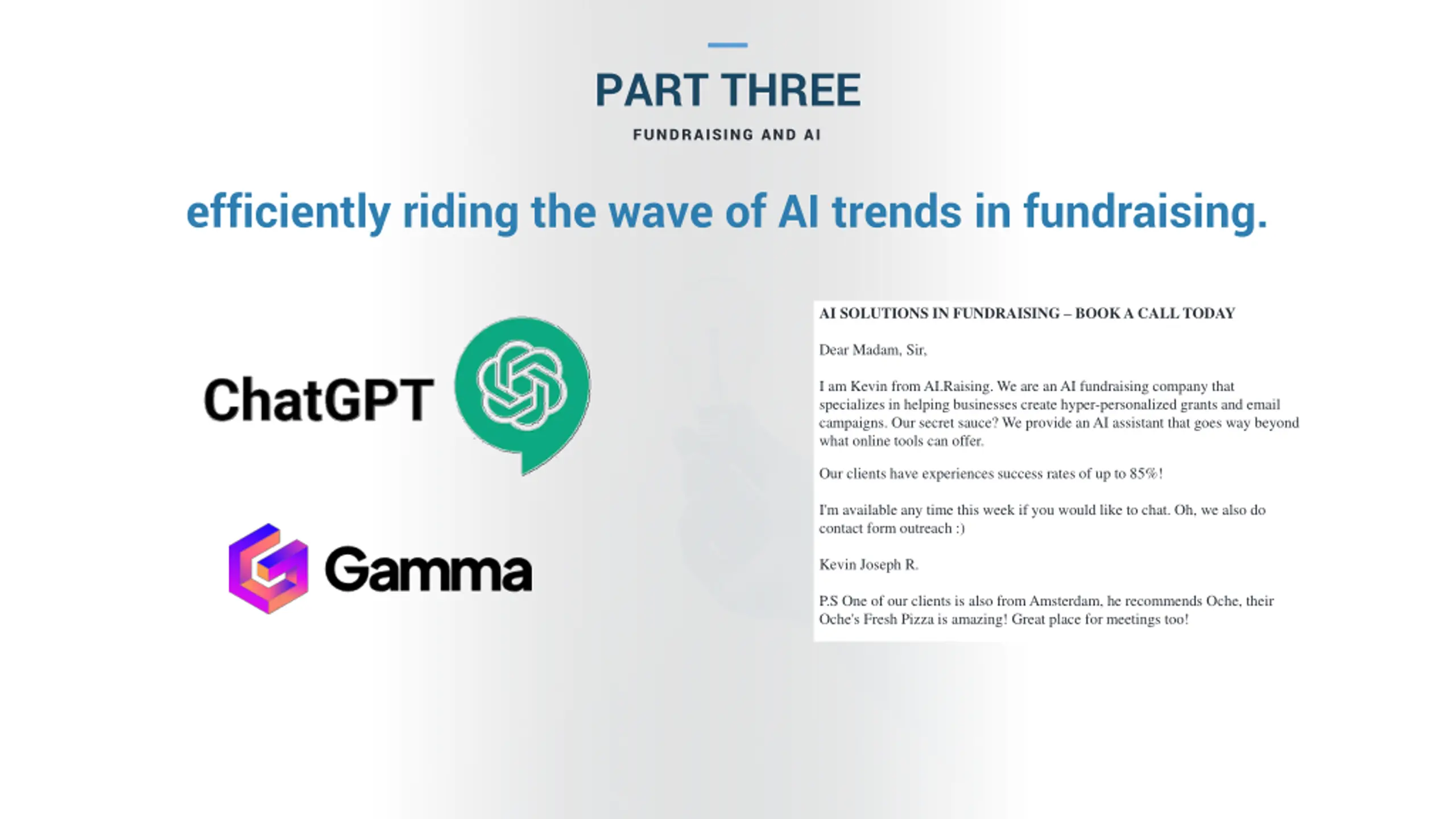 PART THREE

FUNDRAISING AND AI

efficiently riding the wave of AI trends in fundraising.

ChatGPT

Gamma

AI SOLUTIONS IN FUNDRAISING – BOOK A CALL TODAY

Dear Madam, Sir,

I am Kevin from AI.Raising. We are an AI fundraising company that specializes in helping businesses create hyper-personalized grants and email campaigns. Our secret sauce? We provide an AI assistant that goes way beyond what online tools can offer.

Our clients have experiences success rates of up to 85%!

I'm available any time this week if you would like to chat. Oh, we also do contact form outreach :)

Kevin Joseph R.

P.S One of our clients is also from Amsterdam, he recommends Oche, their Oche's Fresh Pizza is amazing! Great place for meetings too!